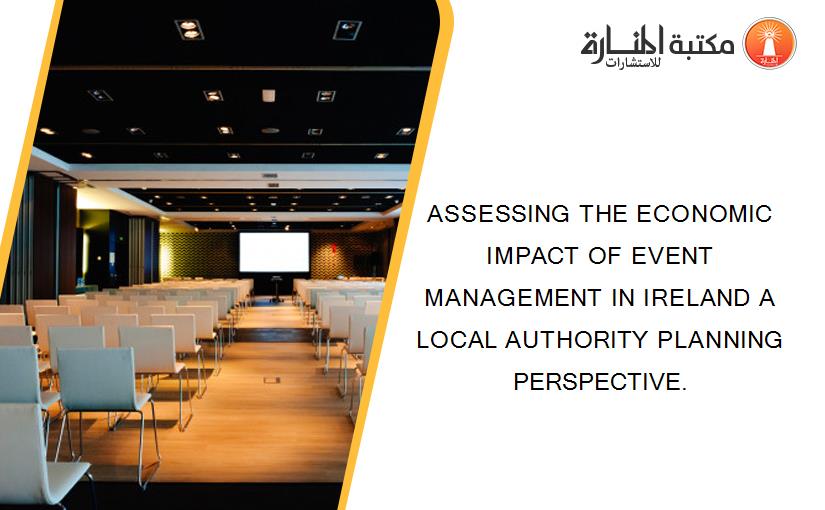 مكتبة المنارة للاستشارات

ASSESSING THE ECONOMIC IMPACT OF EVENT MANAGEMENT IN IRELAND A LOCAL AUTHORITY PLANNING PERSPECTIVE.